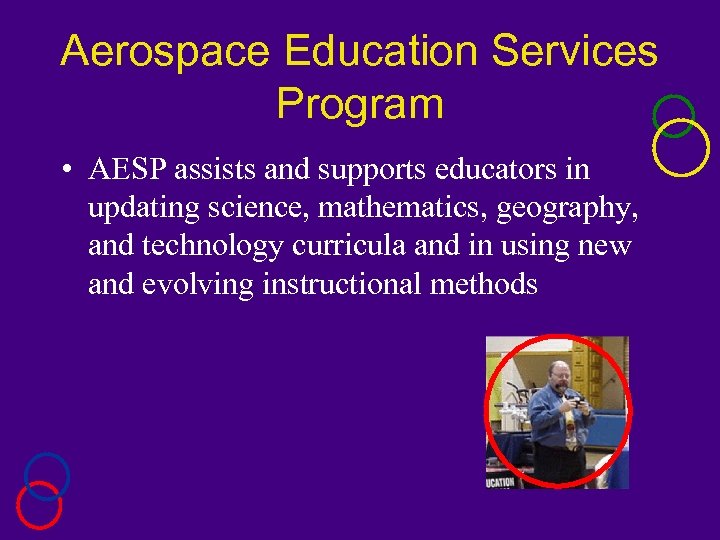 Aerospace Education Services Program

• AESP assists and supports educators in updating science, mathematics, geography, and technology curricula and in using new and evolving instructional methods

UCATION